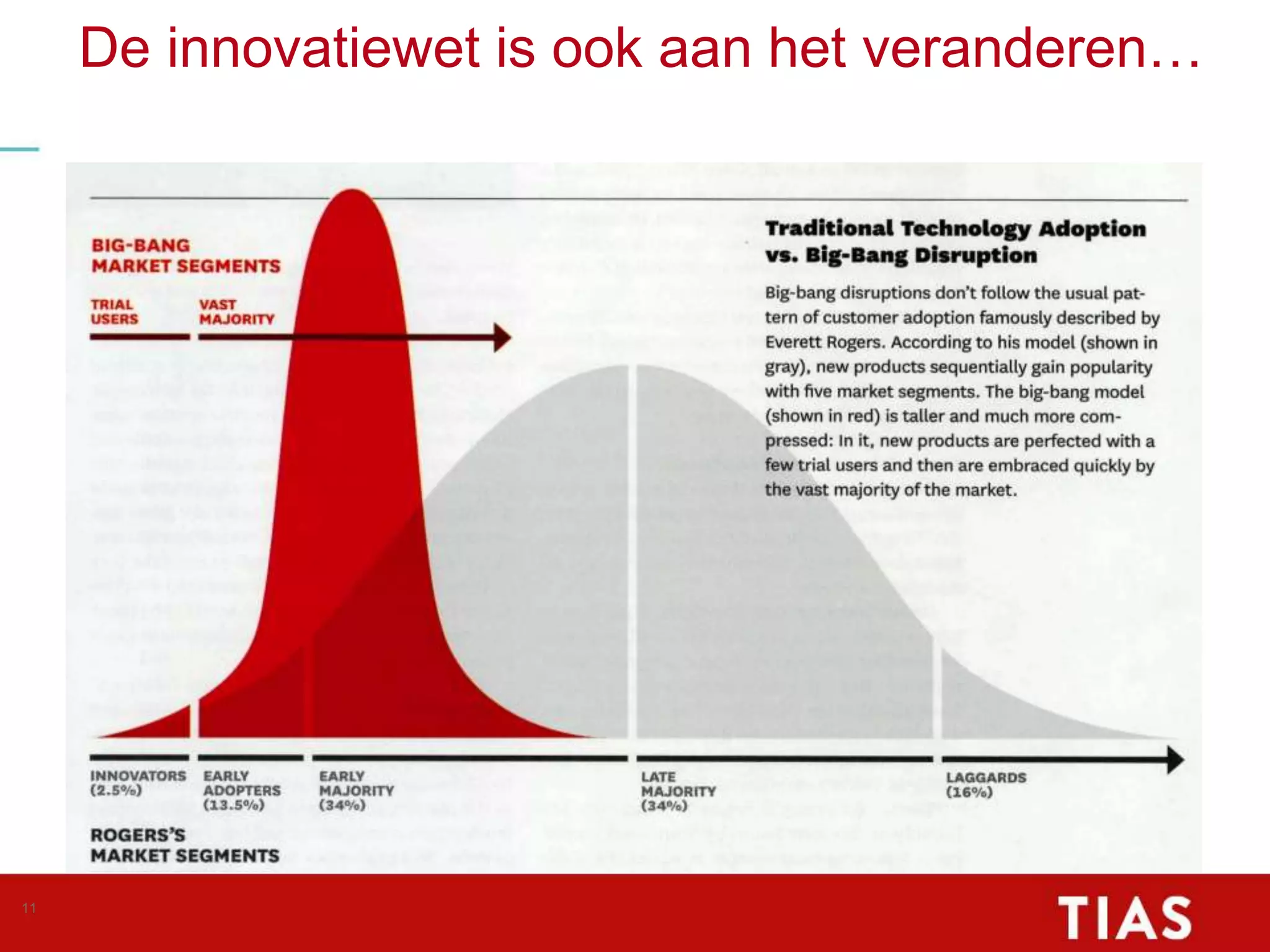 De innovatiewet is ook aan het veranderen…

BIG-BANG MARKET SEGMENTS

TRIAL USERS

VAST MAJORITY

Traditional Technology Adoption vs. Big-Bang Disruption

Big-bang disruptions don't follow the usual pattern of customer adoption famously described by Everett Rogers. According to his model (shown in gray), new products sequentially gain popularity with five market segments. The big-bang model (shown in red) is taller and much more compressed: In it, new products are perfected with a few trial users and then are embraced quickly by the vast majority of the market.

INNOVATORS (2.5%)

EARLY ADOPTERS (13.5%)

EARLY MAJORITY (34%)

LATE MAJORITY (34%)

LAGGARDS (16%)

ROGERS'S MARKET SEGMENTS

11

TIAS